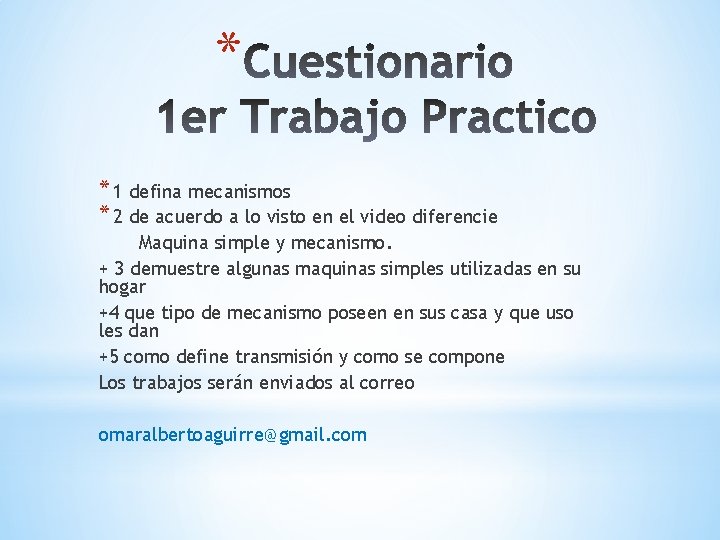 *Cuestionario
1er Trabajo Practico

*1 defina mecanismos
*2 de acuerdo a lo visto en el video diferencie
Maquina simple y mecanismo.
+ 3 demuestre algunas maquinas simples utilizadas en su hogar
+4 que tipo de mecanismo poseen en sus casa y que uso les dan
+5 como define transmisión y como se compone
Los trabajos serán enviados al correo

omaralbertoaguirre@gmail.com